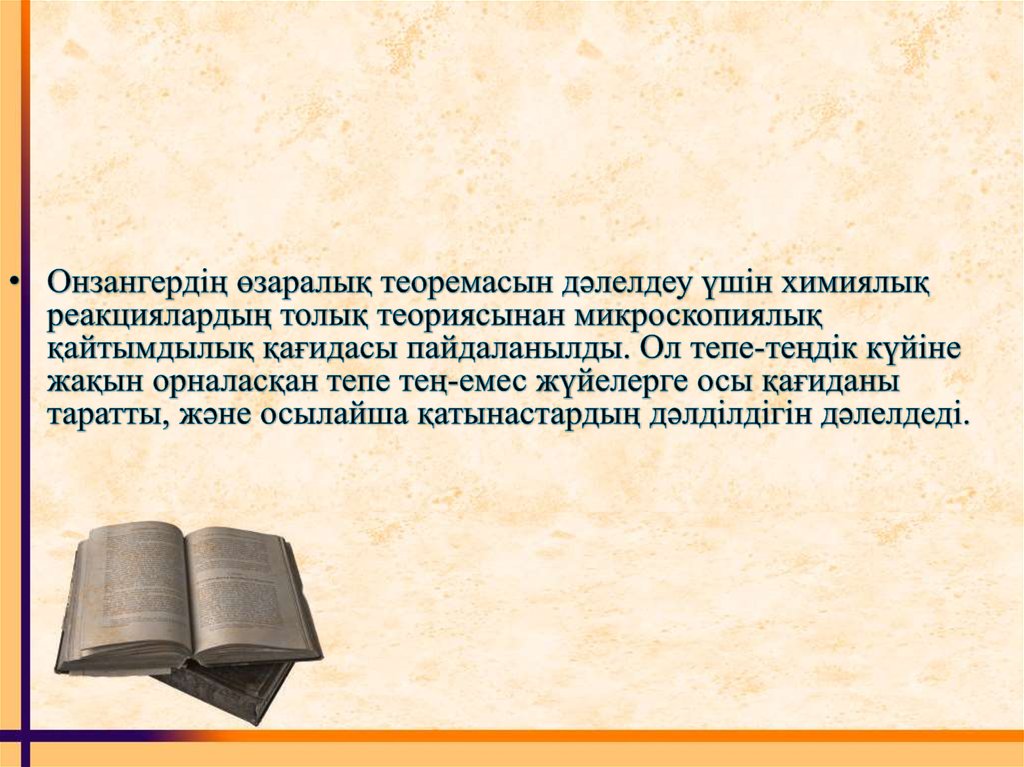 • Онзангердің өзаралық теоремасын дәлелдеу үшін химиялық реакциялардың толық теориясынан микроскопиялық қайтымдылық қағидасы пайдаланылды. Ол тепе-теңдік күйіне жақын орналасқан тепе тең-емес жүйелерге осы қағиданы таратты, және осылайша қатынастардың дәлділдігін дәлелдеді.